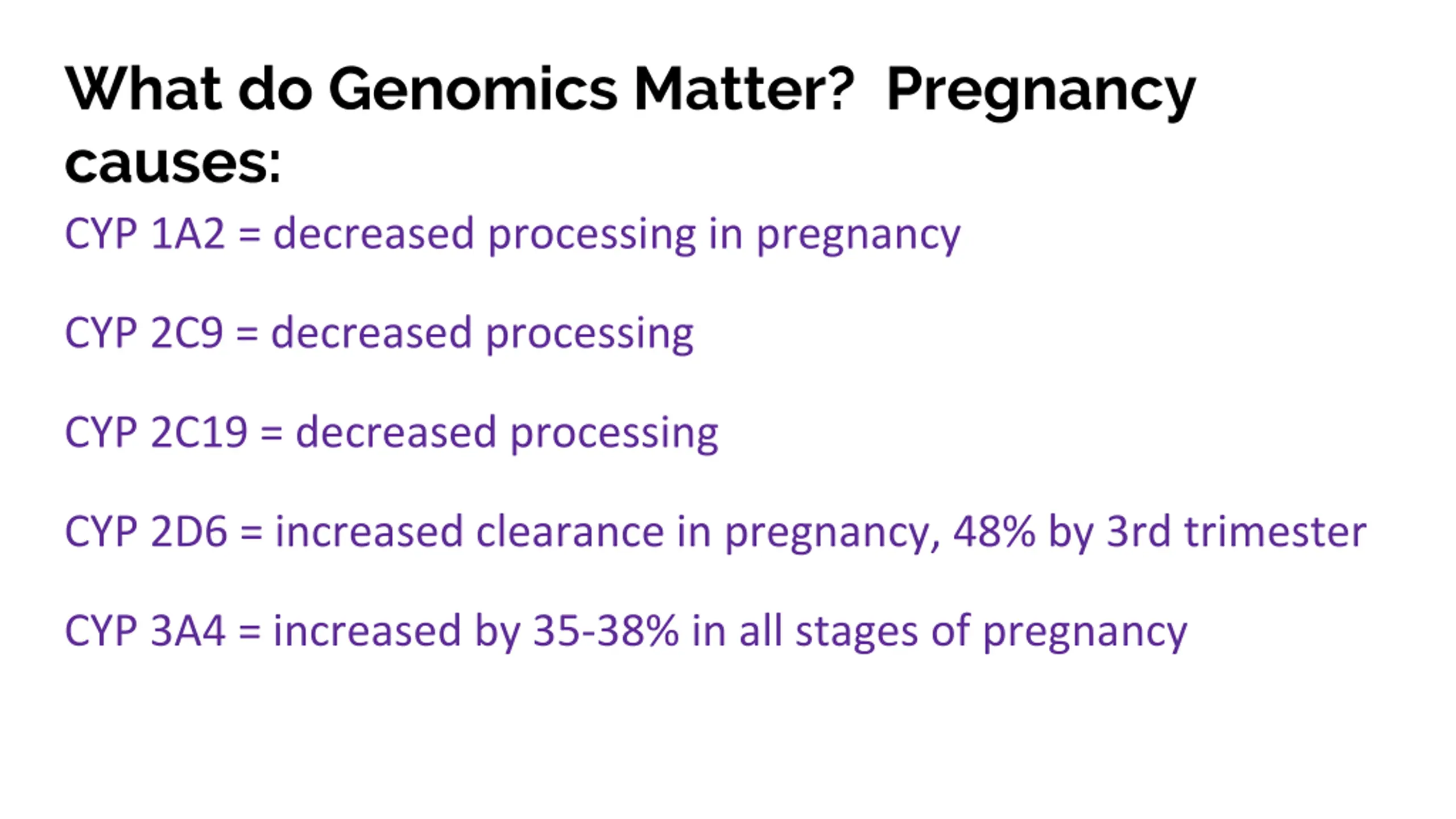 What do Genomics Matter? Pregnancy causes:

CYP 1A2 = decreased processing in pregnancy

CYP 2C9 = decreased processing

CYP 2C19 = decreased processing

CYP 2D6 = increased clearance in pregnancy, 48% by 3rd trimester

CYP 3A4 = increased by 35-38% in all stages of pregnancy